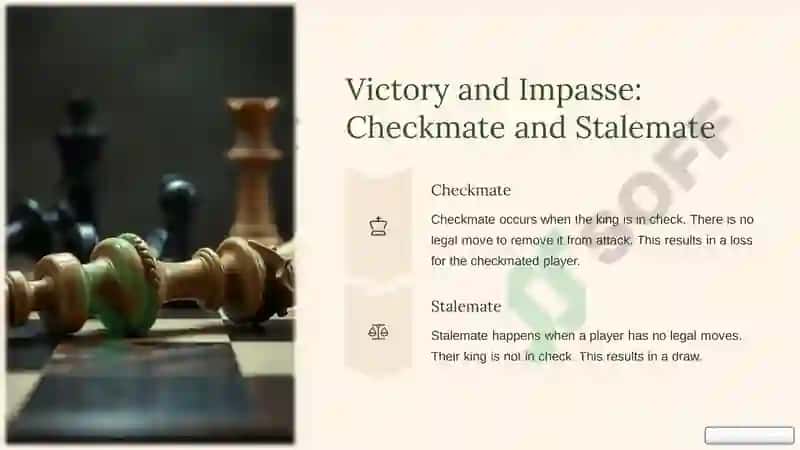 Victory and Impasse: Checkmate and Stalemate

Checkmate

Checkmate occurs when the king is in check. There is no legal move to remove it from attack. This results in a loss for the checkmated player.

Stalemate

Stalemate happens when a player has no legal moves. Their king is not in check. This results in a draw.

SOFF